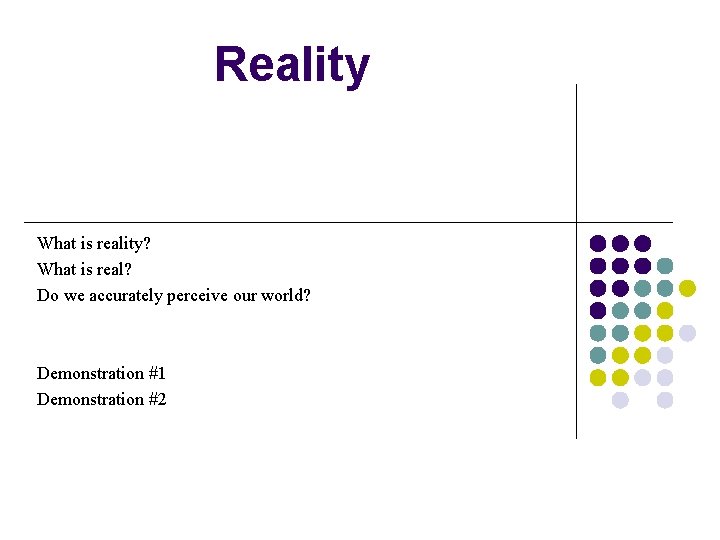 Reality

What is reality?
What is real?
Do we accurately perceive our world?

Demonstration #1
Demonstration #2